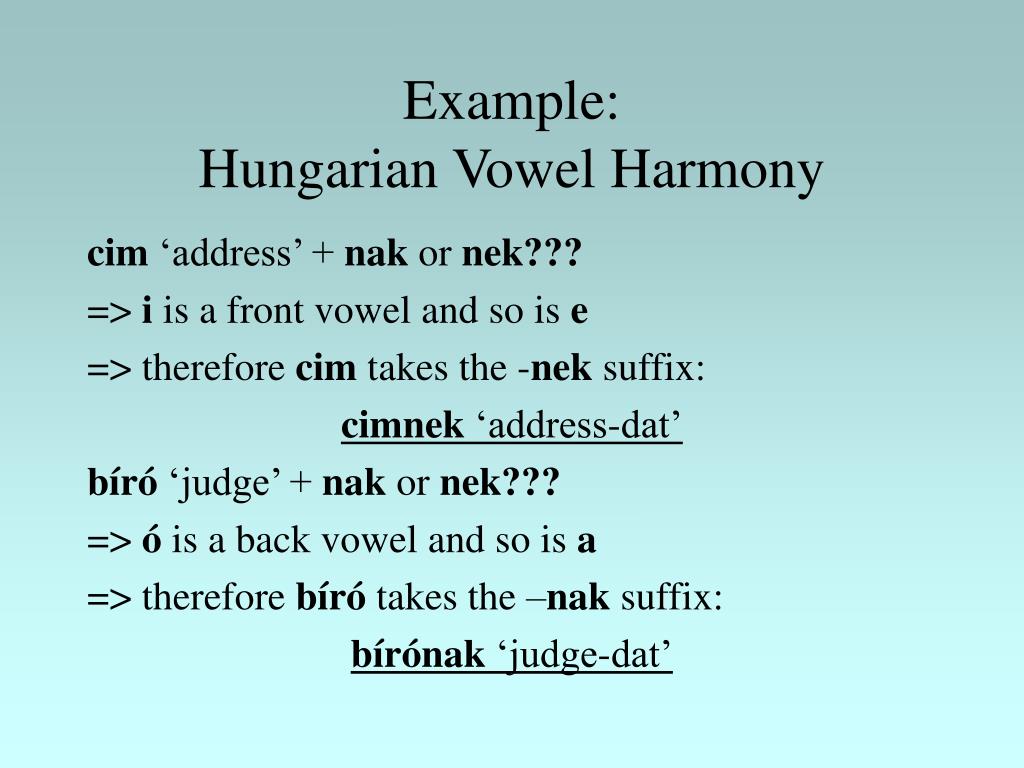 Example:
Hungarian Vowel Harmony

cim ‘address’ + nak or nek???

=> i is a front vowel and so is e

=> therefore cim takes the -nek suffix:

cimnek ‘address-dat’

bíró ‘judge’ + nak or nek???

=> ó is a back vowel and so is a

=> therefore bíró takes the –nak suffix:

bírónak ‘judge-dat’